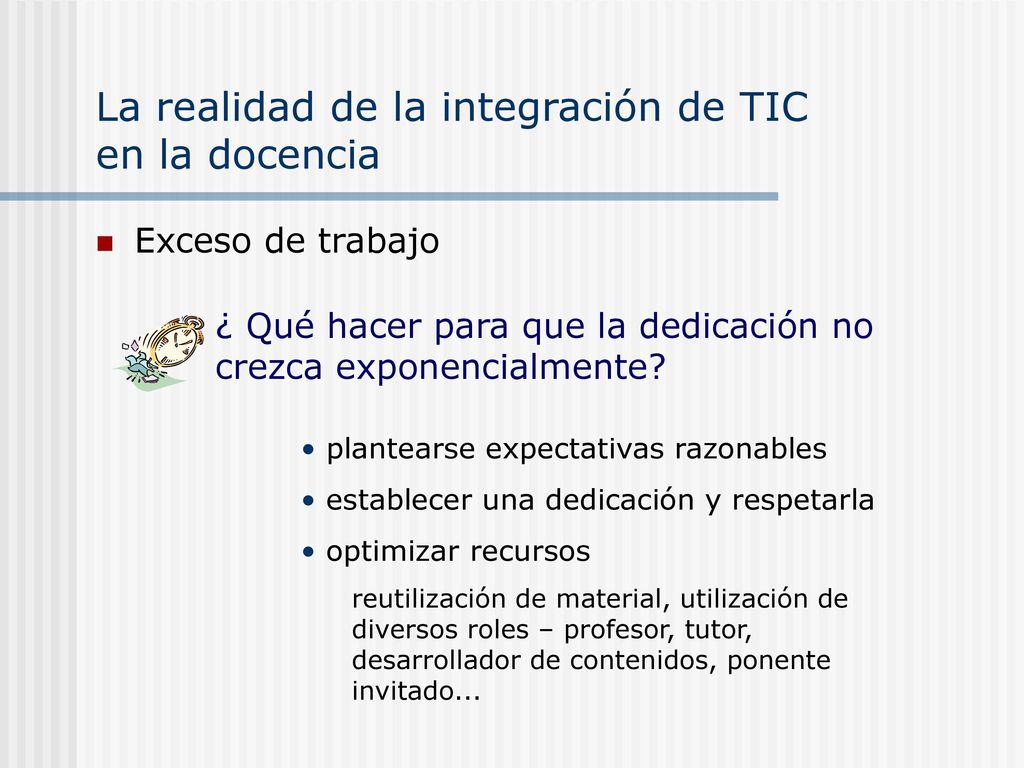 La realidad de la integración de TIC en la docencia

Exceso de trabajo

¿ Qué hacer para que la dedicación no crezca exponencialmente?

• plantearse expectativas razonables

• establecer una dedicación y respetarla

• optimizar recursos

reutilización de material, utilización de diversos roles – profesor, tutor, desarrollador de contenidos, ponente invitado...